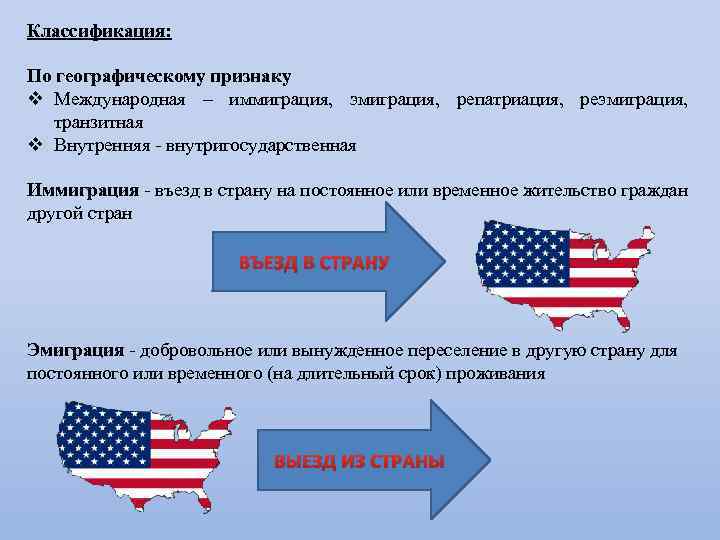 Классификация:

По географическому признаку
❖ Международная – иммиграция, эмиграция, репатриация, реэмиграция, транзитная
❖ Внутренняя - внутригосударственная

Иммиграция - въезд в страну на постоянное или временное жительство граждан другой стран

ВЪЕЗД В СТРАНУ

Эмиграция - добровольное или вынужденное переселение в другую страну для постоянного или временного (на длительный срок) проживания

ВЫЕЗД ИЗ СТРАНЫ